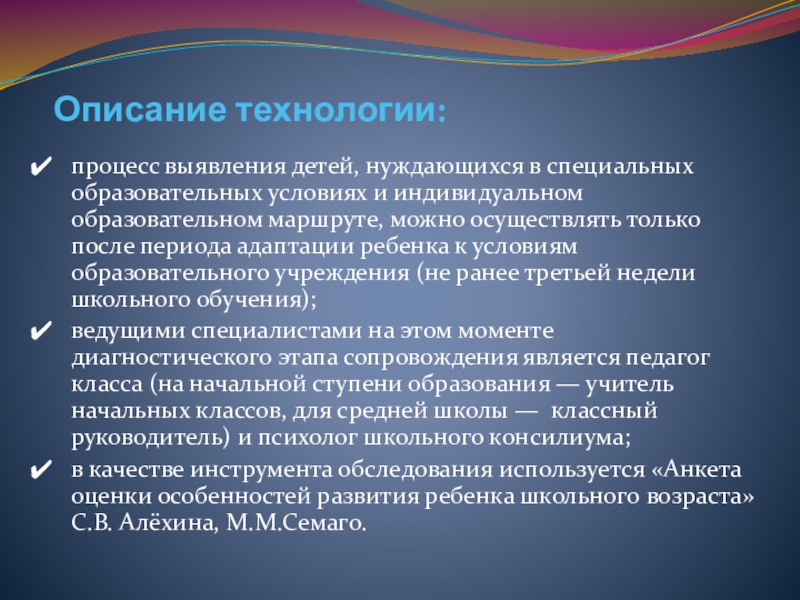 Описание технологии:

✔ процесс выявления детей, нуждающихся в специальных образовательных условиях и индивидуальном образовательном маршруте, можно осуществлять только после периода адаптации ребенка к условиям образовательного учреждения (не ранее третьей недели школьного обучения);

✔ ведущими специалистами на этом моменте диагностического этапа сопровождения является педагог класса (на начальной ступени образования — учитель начальных классов, для средней школы — классный руководитель) и психолог школьного консилиума;

✔ в качестве инструмента обследования используется «Анкета оценки особенностей развития ребенка школьного возраста» С.В. Алёхина, М.М.Семаго.